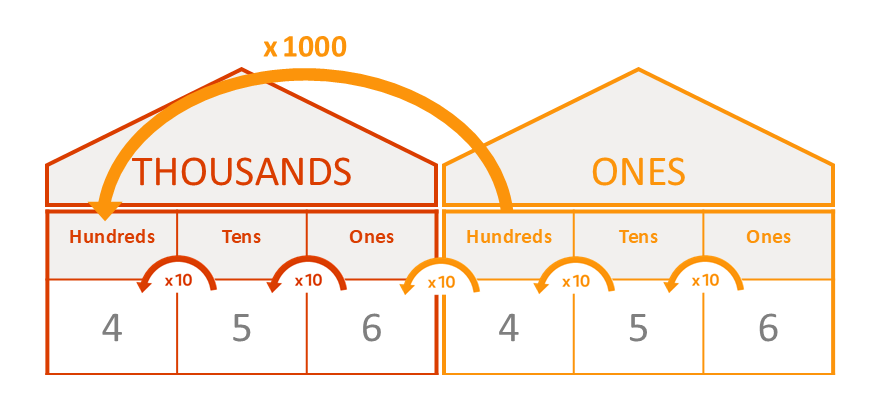 x 1000

THOUSANDS

ONES

| Hundreds | Tens | Ones | Hundreds | Tens | Ones |
|---|---|---|---|---|---|
| 4 | 5 | 6 | 4 | 5 | 6 |

x10
x10
x10
x10
x10